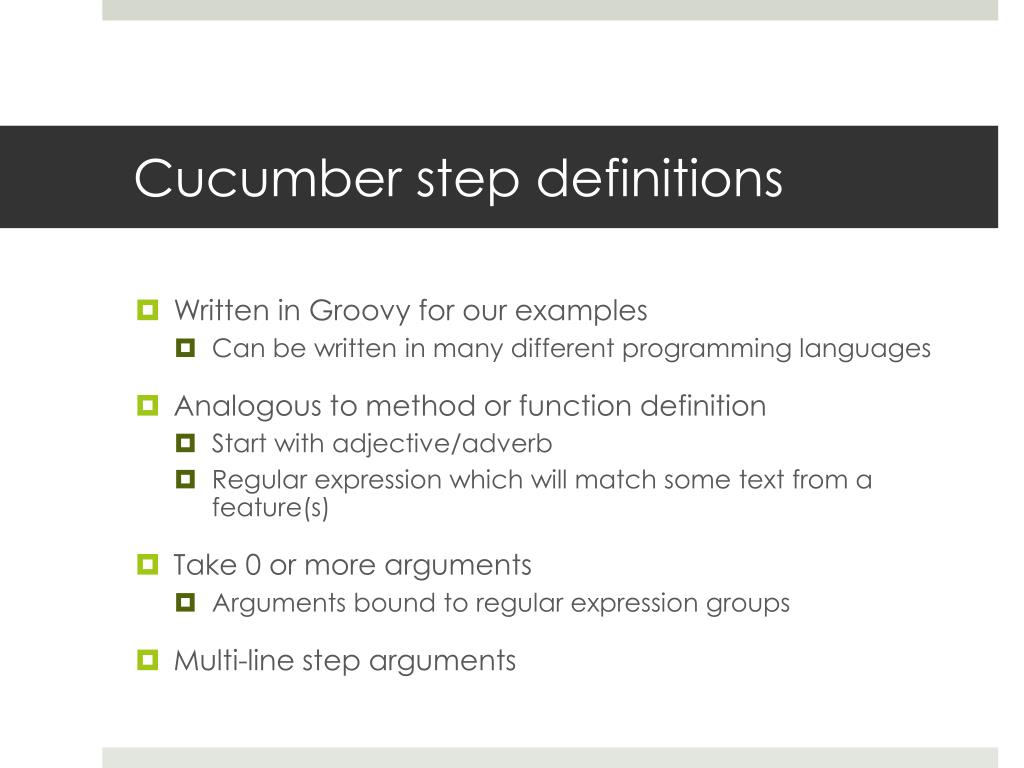 Cucumber step definitions

Written in Groovy for our examples
Can be written in many different programming languages

Analogous to method or function definition
Start with adjective/adverb
Regular expression which will match some text from a feature(s)

Take 0 or more arguments
Arguments bound to regular expression groups

Multi-line step arguments